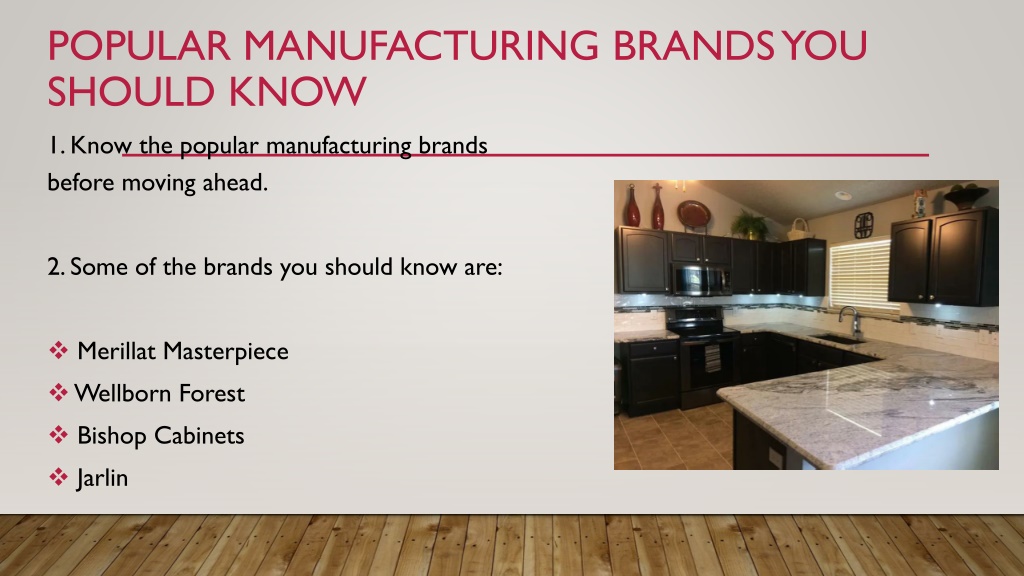 POPULAR MANUFACTURING BRANDS YOU SHOULD KNOW

1. Know the popular manufacturing brands before moving ahead.

2. Some of the brands you should know are:

❖ Merillat Masterpiece
❖ Wellborn Forest
❖ Bishop Cabinets
❖ Jarlin